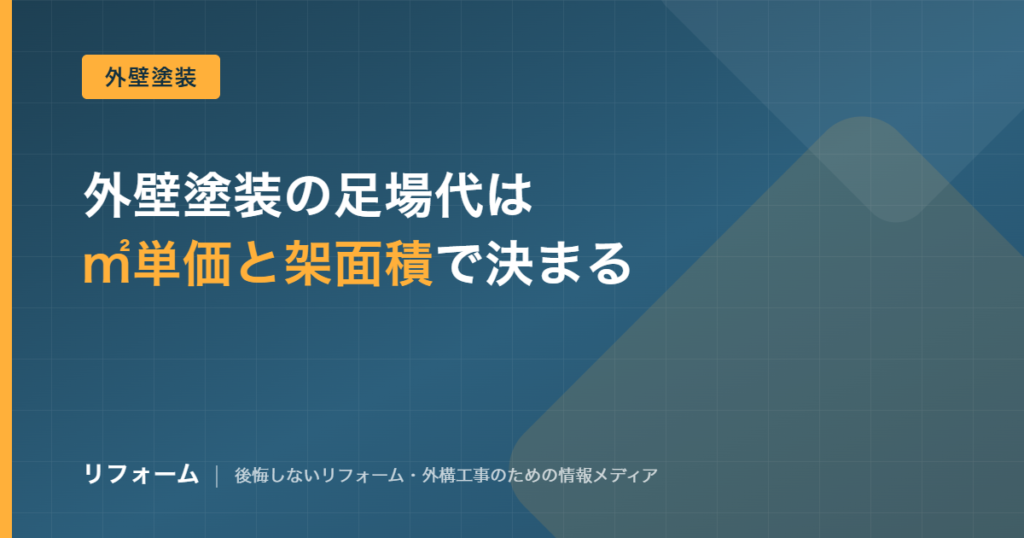 外壁塗装

外壁塗装の足場代は
㎡単価と架面積で決まる

リフォーム | 後悔しないリフォーム・外構工事のための情報メディア